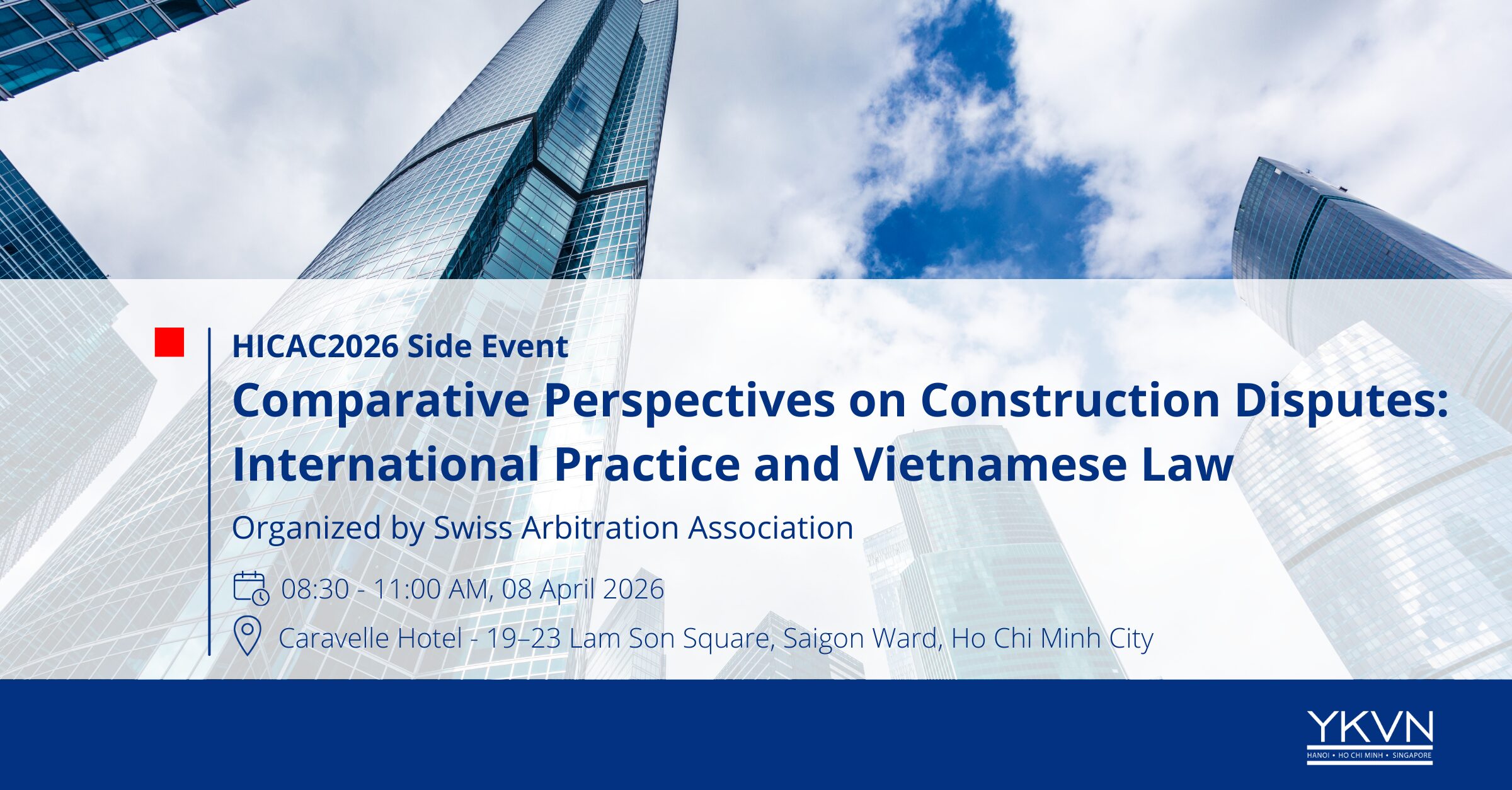 HICAC2026 Side Event

Comparative Perspectives on Construction Disputes: International Practice and Vietnamese Law

Organized by Swiss Arbitration Association

08:30 - 11:00 AM, 08 April 2026

Caravelle Hotel - 19–23 Lam Son Square, Saigon Ward, Ho Chi Minh City

YKVN
HANOI • HO CHI MINH • SINGAPORE